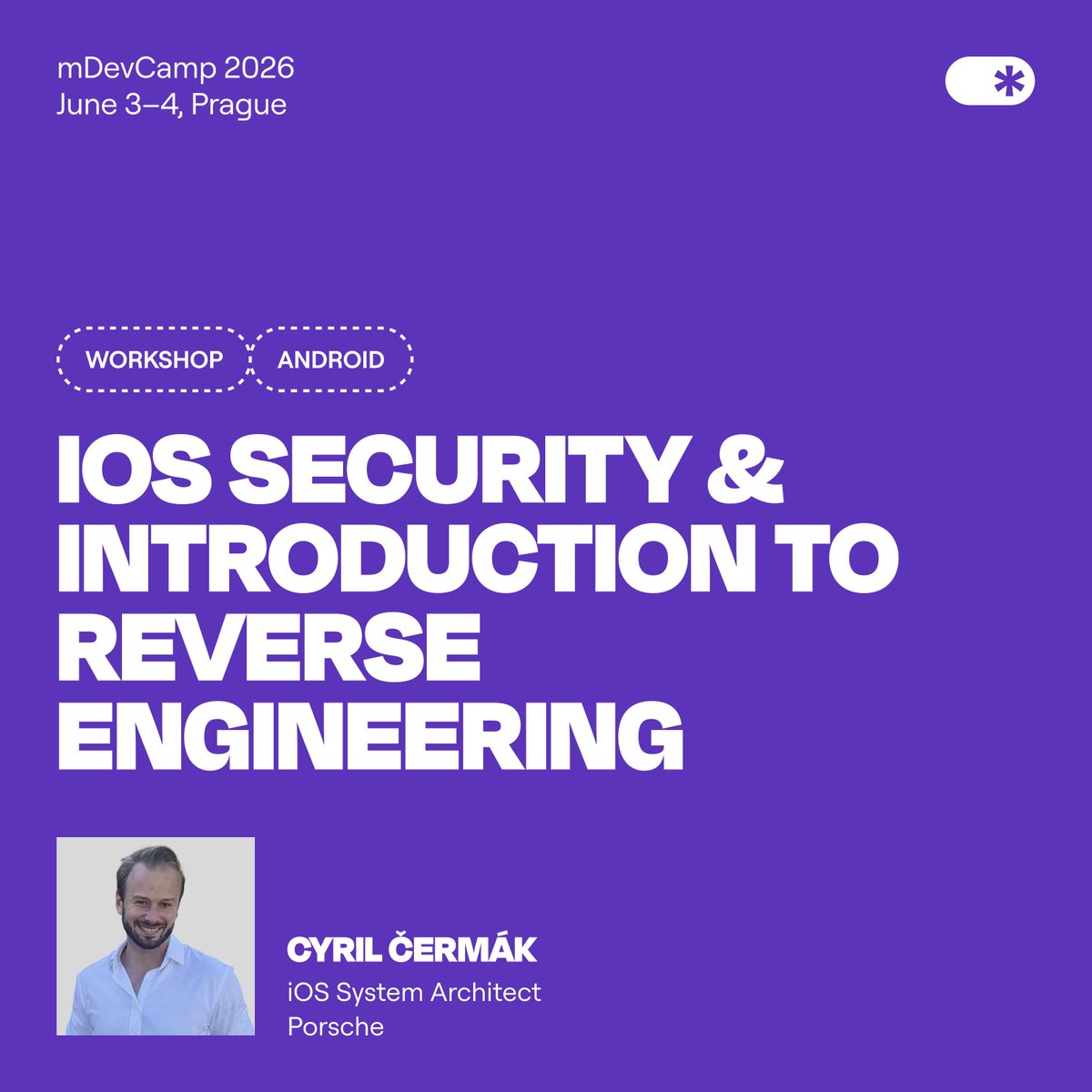 mDevCamp 2026
June 3–4, Prague

WORKSHOP ANDROID

IOS SECURITY & INTRODUCTION TO REVERSE ENGINEERING

CYRIL ČERMÁK
iOS System Architect
Porsche